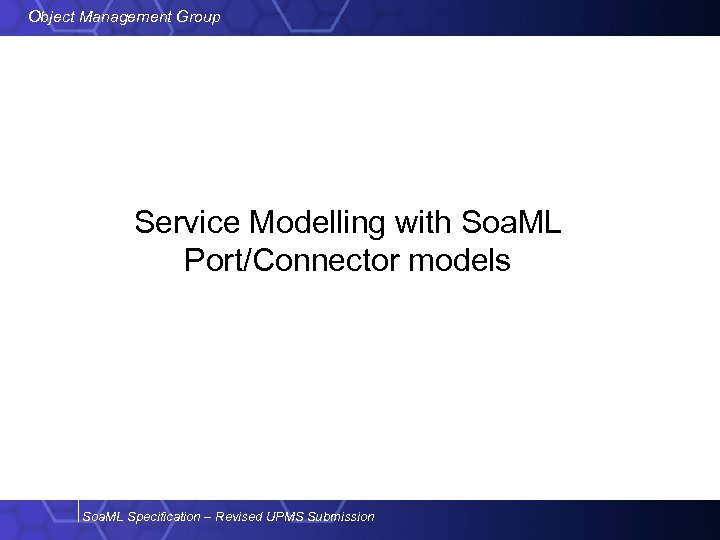 Object Management Group

Service Modelling with SoaML
Port/Connector models

SoaML Specification – Revised UPMS Submission